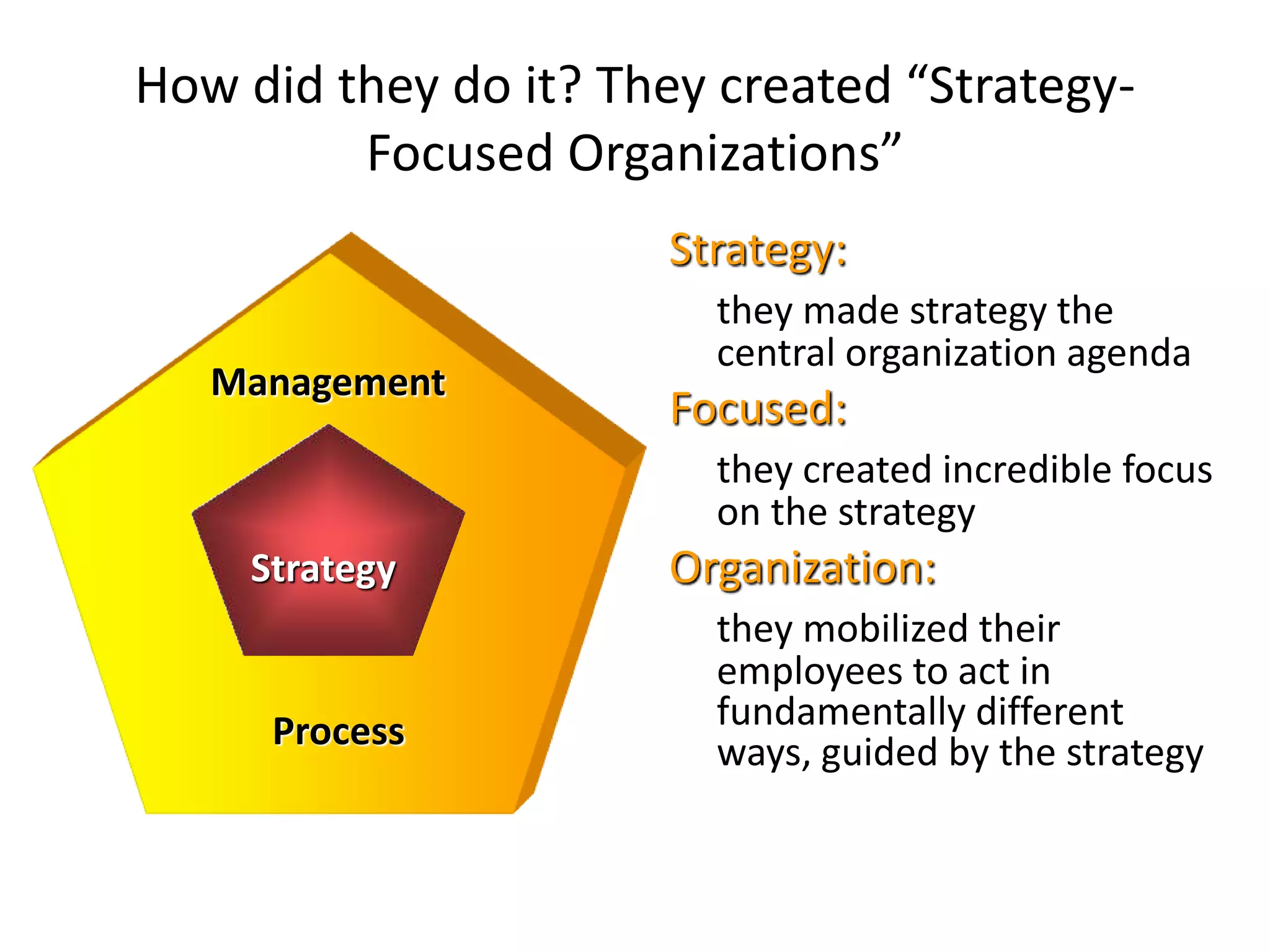 How did they do it? They created “Strategy-Focused Organizations”

Management

Strategy

Process

Strategy:

they made strategy the central organization agenda

Focused:

they created incredible focus on the strategy

Organization:

they mobilized their employees to act in fundamentally different ways, guided by the strategy